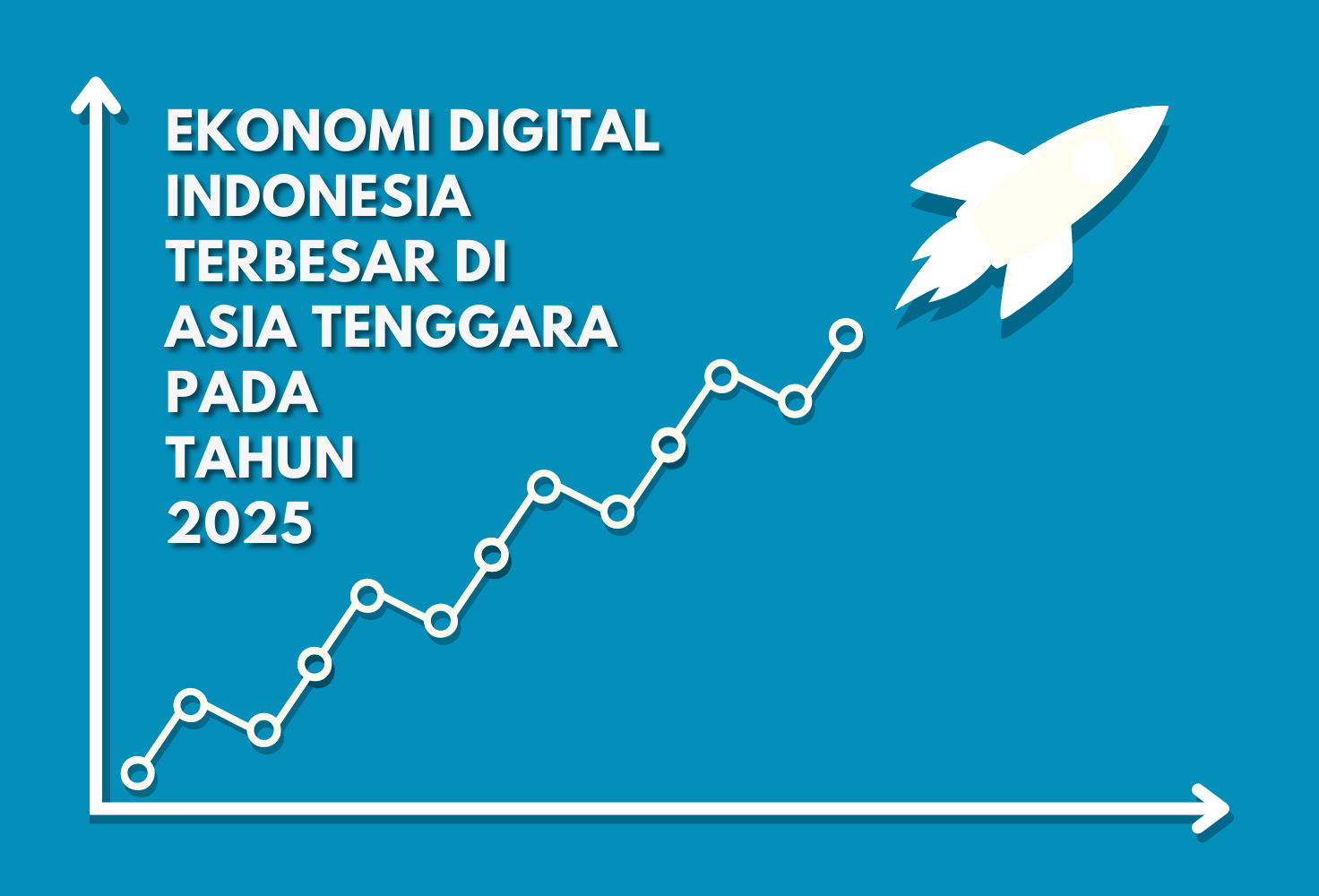 EKONOMI DIGITAL INDONESIA TERBESAR DI ASIA TENGGARA PADA TAHUN 2025